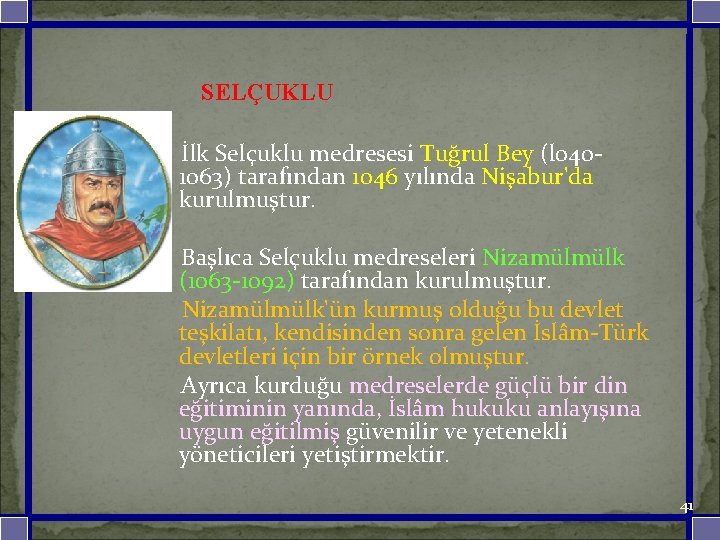 SELÇUKLU

İlk Selçuklu medresesi Tuğrul Bey (1040-1063) tarafından 1046 yılında Nişabur'da kurulmuştur.

Başlıca Selçuklu medreseleri Nizamülmülk (1063-1092) tarafından kurulmuştur.

Nizamülmülk'ün kurmuş olduğu bu devlet teşkilatı, kendisinden sonra gelen İslâm-Türk devletleri için bir örnek olmuştur.

Ayrıca kurduğu medreselerde güçlü bir din eğitiminin yanında, İslâm hukuku anlayışına uygun eğitilmiş güvenilir ve yetenekli yöneticileri yetiştirmektir.

41